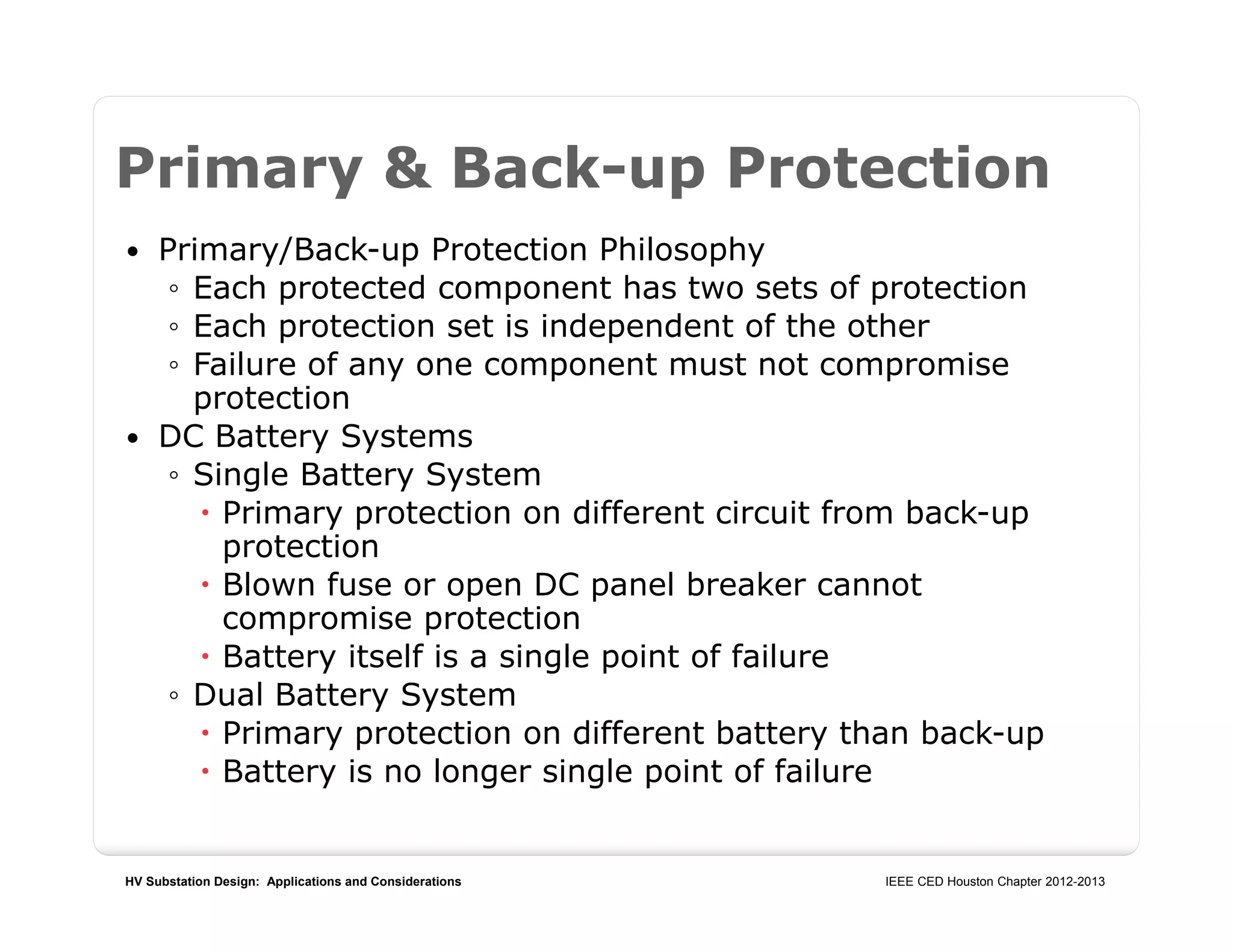 Primary & Back-up Protection

• Primary/Back-up Protection Philosophy
◦ Each protected component has two sets of protection
◦ Each protection set is independent of the other
◦ Failure of any one component must not compromise protection
• DC Battery Systems
◦ Single Battery System
• Primary protection on different circuit from back-up protection
• Blown fuse or open DC panel breaker cannot compromise protection
• Battery itself is a single point of failure
◦ Dual Battery System
• Primary protection on different battery than back-up
• Battery is no longer single point of failure

HV Substation Design: Applications and Considerations

IEEE CED Houston Chapter 2012-2013